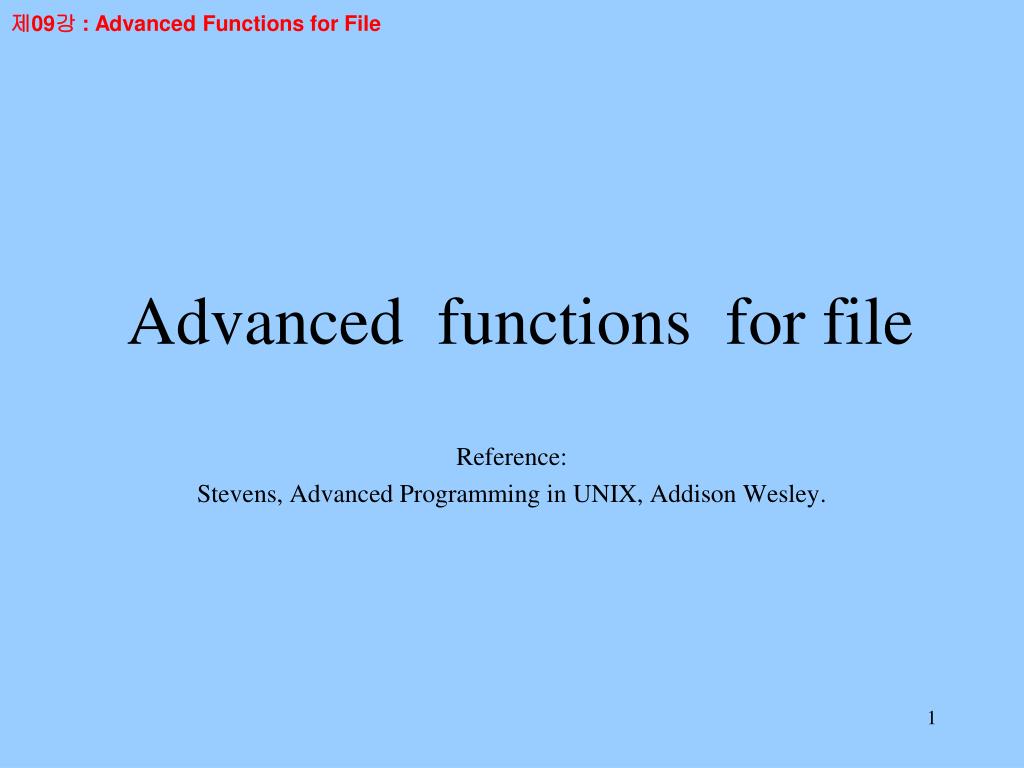 제09강 : Advanced Functions for File

Advanced functions for file

Reference:
Stevens, Advanced Programming in UNIX, Addison Wesley.

1